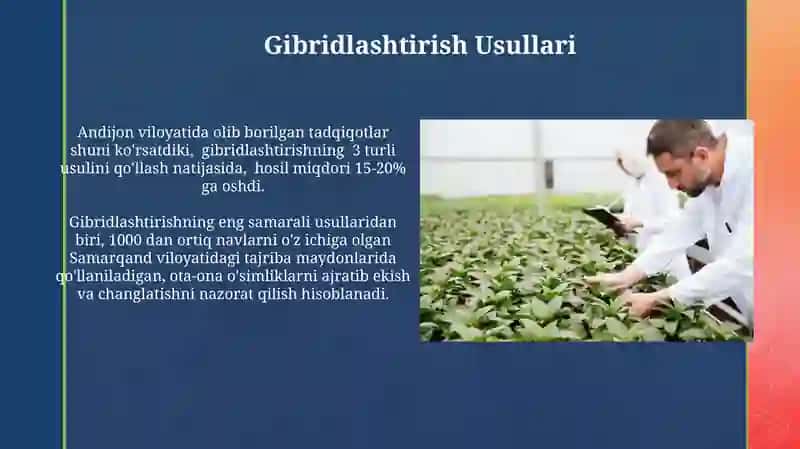 Gibridlashtirish Usullari

Andijon viloyatida olib borilgan tadqiqotlar shuni ko'rsatdiki, gibridlashtirishning 3 turli usulini qo'llash natijasida, hosil miqdori 15-20% ga oshdi.

Gibridlashtirishning eng samarali usullaridan biri, 1000 dan ortiq navlarni o'z ichiga olgan Samarqand viloyatidagi tajriba maydonlarida qo'llaniladigan, ota-ona o'simliklarni ajratib ekish va changlatishni nazorat qilish hisoblanadi.